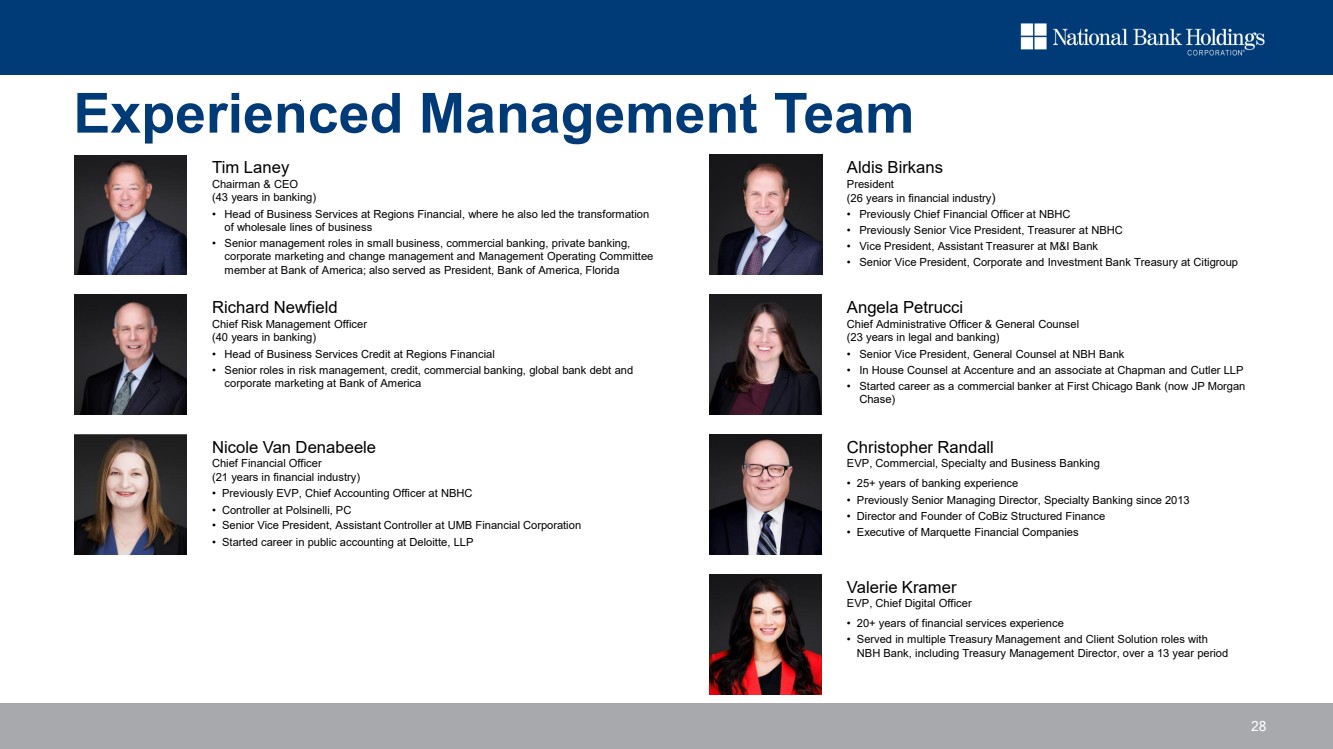 National Bank Holdings CORPORATION

Experienced Management Team

Tim Laney
Chairman & CEO
(43 years in banking)
• Head of Business Services at Regions Financial, where he also led the transformation of wholesale lines of business
• Senior management roles in small business, commercial banking, private banking, corporate marketing and change management and Management Operating Committee member at Bank of America; also served as President, Bank of America, Florida

Richard Newfield
Chief Risk Management Officer
(40 years in banking)
• Head of Business Services Credit at Regions Financial
• Senior roles in risk management, credit, commercial banking, global bank debt and corporate marketing at Bank of America

Nicole Van Denabeele
Chief Financial Officer
(21 years in financial industry)
• Previously EVP, Chief Accounting Officer at NBHC
• Controller at Polsinelli, PC
• Senior Vice President, Assistant Controller at UMB Financial Corporation
• Started career in public accounting at Deloitte, LLP

Aldis Birkans
President
(26 years in financial industry)
• Previously Chief Financial Officer at NBHC
• Previously Senior Vice President, Treasurer at NBHC
• Vice President, Assistant Treasurer at M&I Bank
• Senior Vice President, Corporate and Investment Bank Treasury at Citigroup

Angela Petrucci
Chief Administrative Officer & General Counsel
(23 years in legal and banking)
• Senior Vice President, General Counsel at NBH Bank
• In House Counsel at Accenture and an associate at Chapman and Cutler LLP
• Started career as a commercial banker at First Chicago Bank (now JP Morgan Chase)

Christopher Randall
EVP, Commercial, Specialty and Business Banking
• 25+ years of banking experience
• Previously Senior Managing Director, Specialty Banking since 2013
• Director and Founder of CoBiz Structured Finance
• Executive of Marquette Financial Companies

Valerie Kramer
EVP, Chief Digital Officer
• 20+ years of financial services experience
• Served in multiple Treasury Management and Client Solution roles with NBH Bank, including Treasury Management Director, over a 13 year period

28